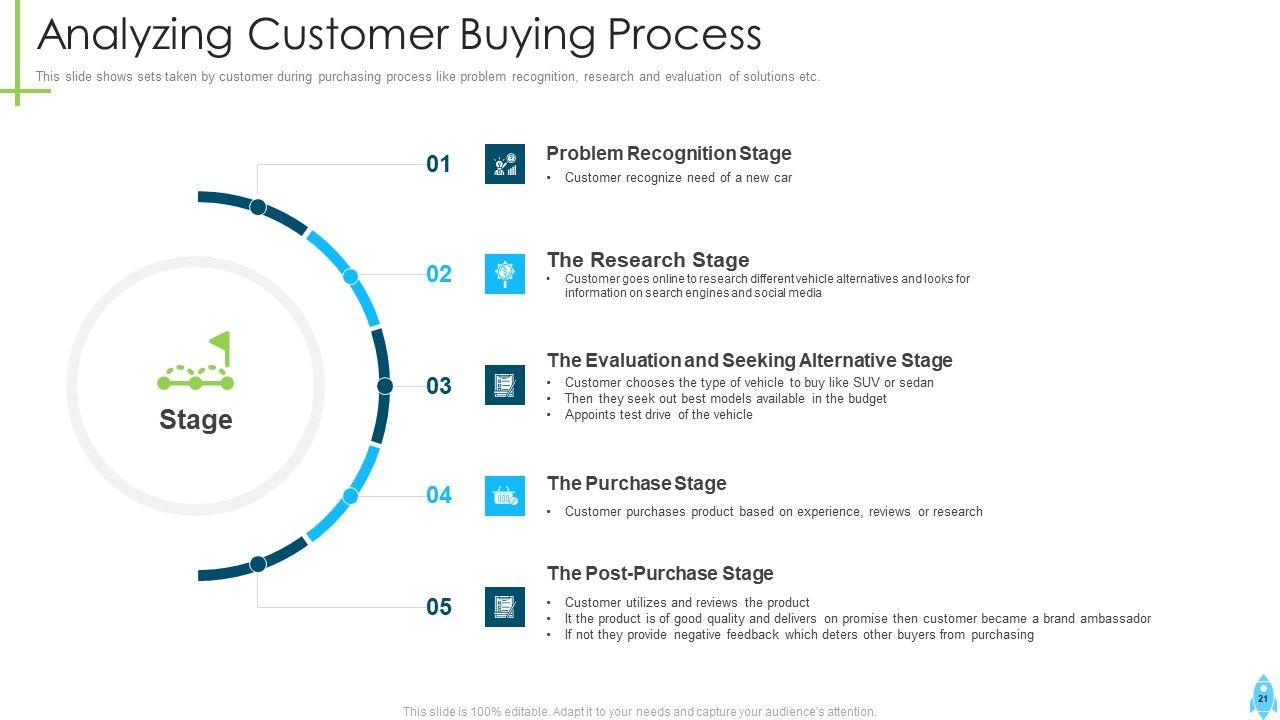 Analyzing Customer Buying Process

This slide shows sets taken by customer during purchasing process like problem recognition, research and evaluation of solutions etc.

Stage

01

Problem Recognition Stage

• Customer recognize need of a new car

02

The Research Stage

• Customer goes online to research different vehicle alternatives and looks for information on search engines and social media

03

The Evaluation and Seeking Alternative Stage

• Customer chooses the type of vehicle to buy like SUV or sedan
• Then they seek out best models available in the budget
• Appoints test drive of the vehicle

04

The Purchase Stage

• Customer purchases product based on experience, reviews or research

05

The Post-Purchase Stage

• Customer utilizes and reviews the product
• It the product is of good quality and delivers on promise then customer became a brand ambassador
• If not they provide negative feedback which deters other buyers from purchasing

This slide is 100% editable. Adapt it to your needs and capture your audience's attention.

21